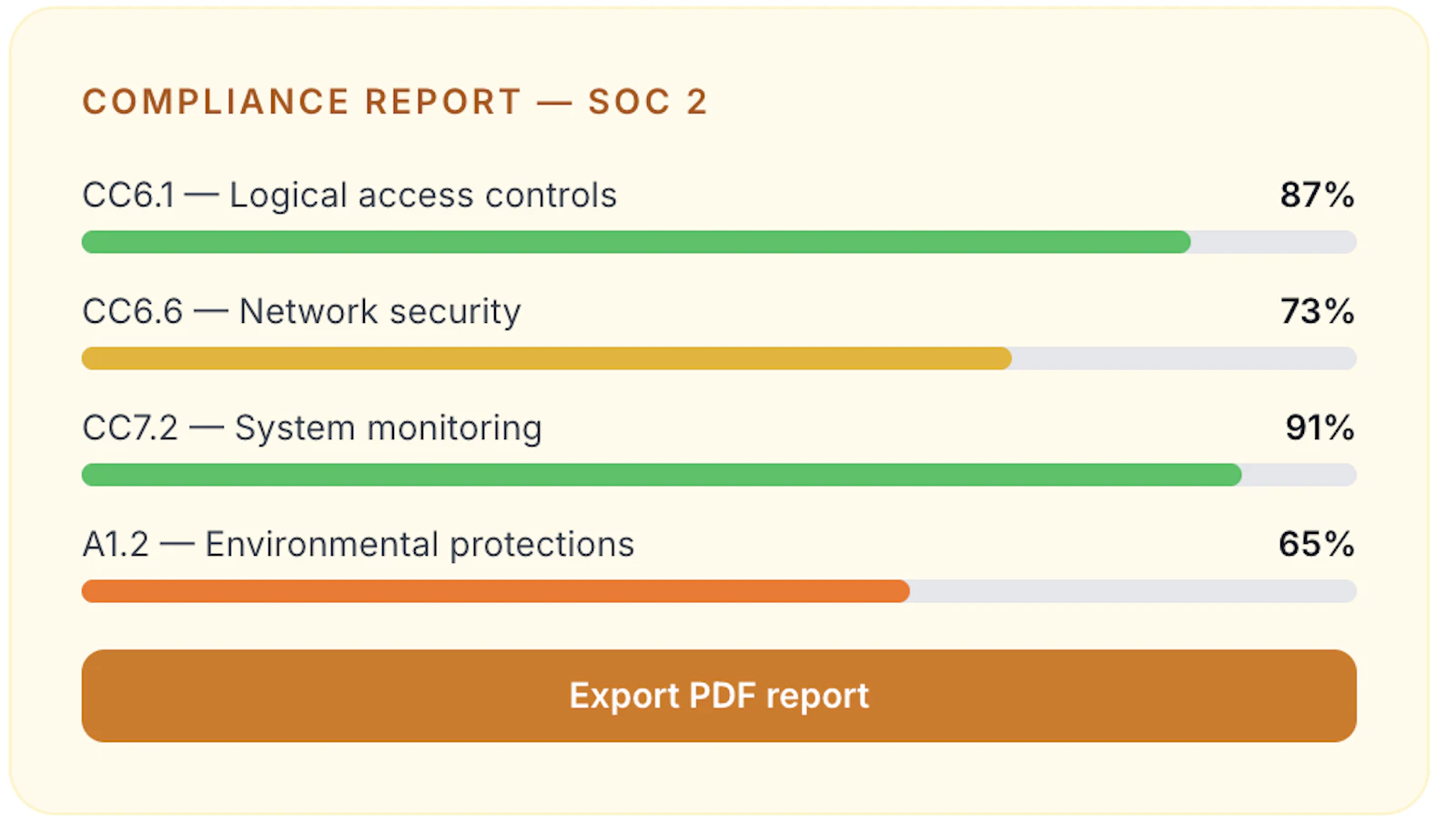 COMPLIANCE REPORT — SOC 2

CC6.1 — Logical access controls 87%

CC6.6 — Network security 73%

CC7.2 — System monitoring 91%

A1.2 — Environmental protections 65%

Export PDF report